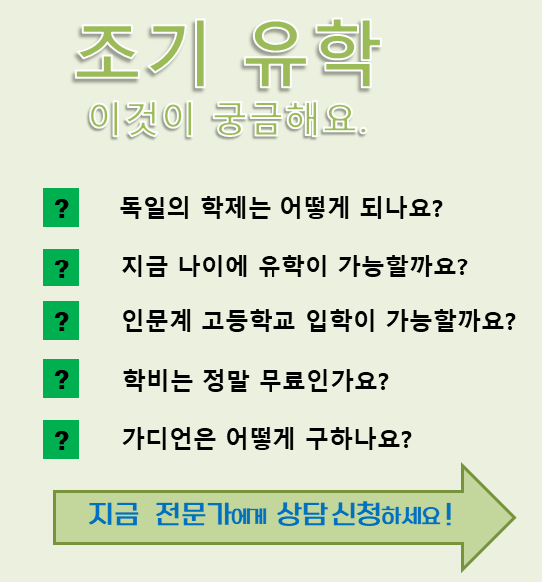 조기 유학
이것이 궁금해요.

? 독일의 학제는 어떻게 되나요?

? 지금 나이에 유학이 가능할까요?

? 인문계 고등학교 입학이 가능할까요?

? 학비는 정말 무료인가요?

? 가디언은 어떻게 구하나요?

지금 전문가에게 상담 신청하세요!